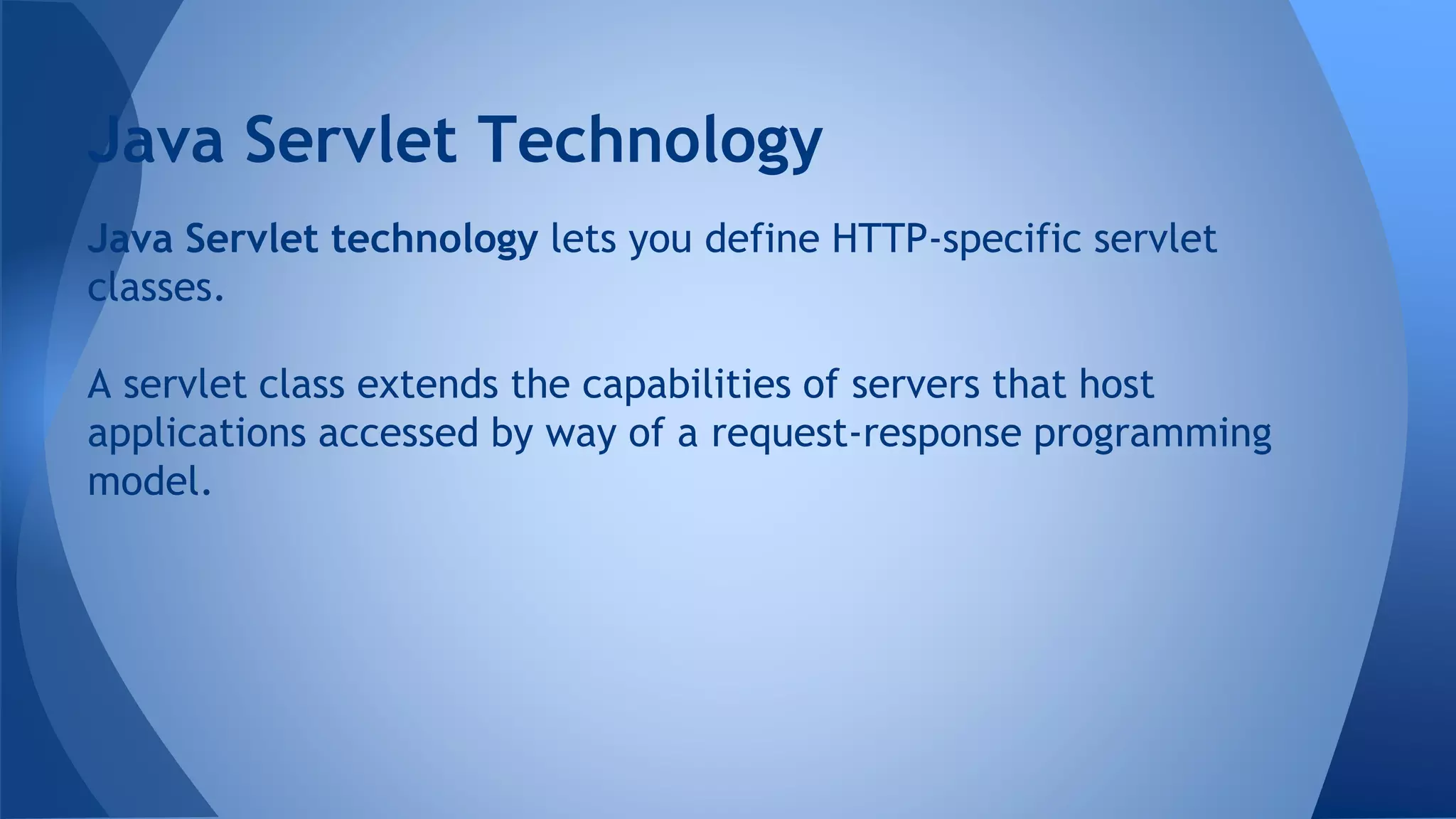 Java Servlet Technology

Java Servlet technology lets you define HTTP-specific servlet classes.

A servlet class extends the capabilities of servers that host applications accessed by way of a request-response programming model.